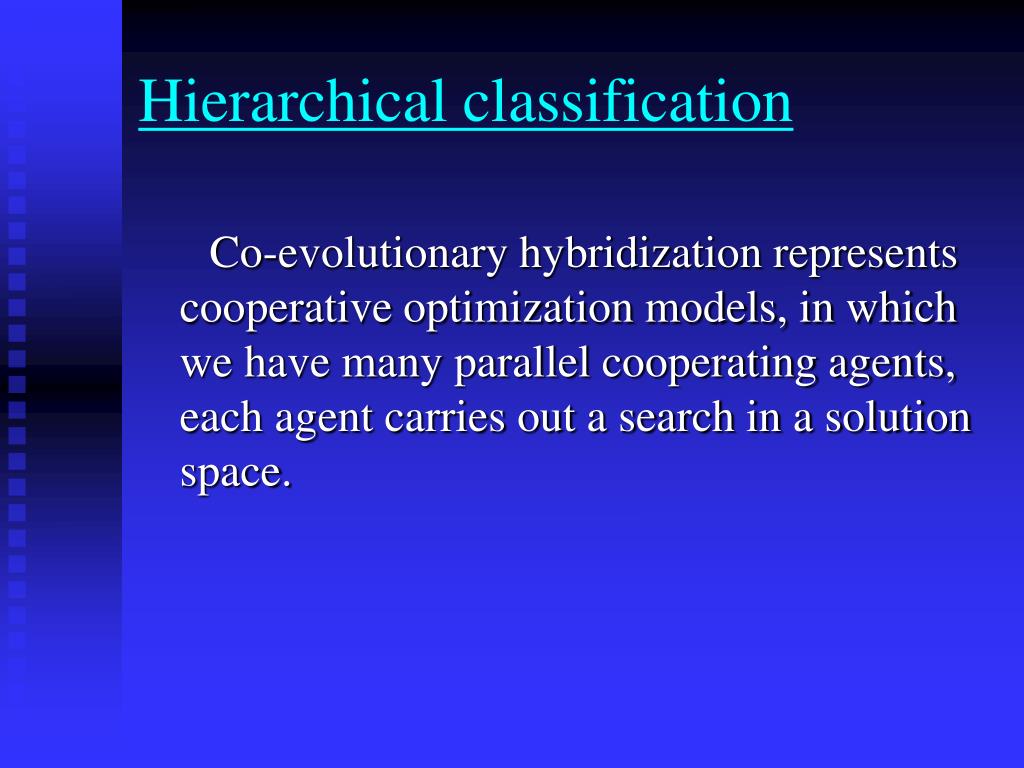 Hierarchical classification

Co-evolutionary hybridization represents cooperative optimization models, in which we have many parallel cooperating agents, each agent carries out a search in a solution space.